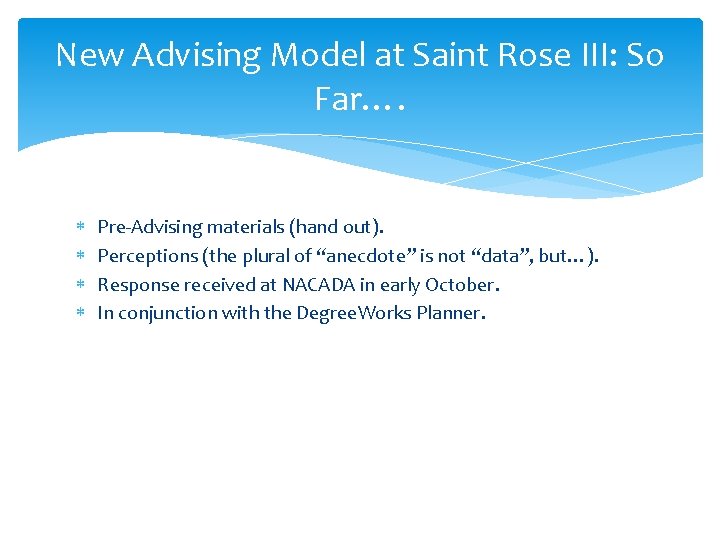 New Advising Model at Saint Rose III: So Far….

* Pre-Advising materials (hand out).
* Perceptions (the plural of “anecdote” is not “data”, but…).
* Response received at NACADA in early October.
* In conjunction with the DegreeWorks Planner.